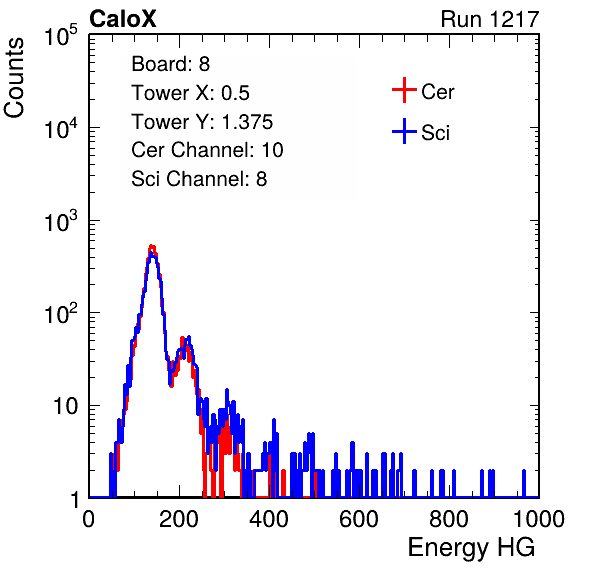 CaloX

Run 1217

Counts

$10^5$

$10^4$

$10^3$

$10^2$

10

1

Board: 8
Tower X: 0.5
Tower Y: 1.375
Cer Channel: 10
Sci Channel: 8

Cer

Sci

0

200

400

600

800

1000

Energy HG